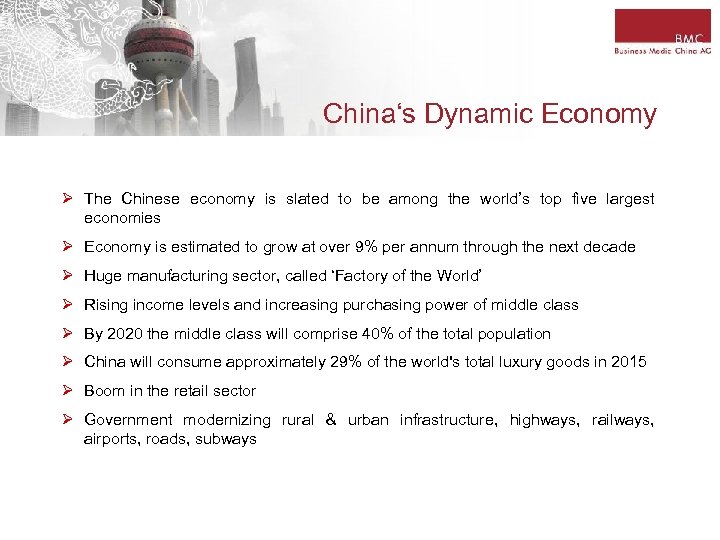 BMC
Business Media China AG

China‘s Dynamic Economy

➢ The Chinese economy is slated to be among the world’s top five largest economies

➢ Economy is estimated to grow at over 9% per annum through the next decade

➢ Huge manufacturing sector, called ‘Factory of the World’

➢ Rising income levels and increasing purchasing power of middle class

➢ By 2020 the middle class will comprise 40% of the total population

➢ China will consume approximately 29% of the world's total luxury goods in 2015

➢ Boom in the retail sector

➢ Government modernizing rural & urban infrastructure, highways, railways, airports, roads, subways